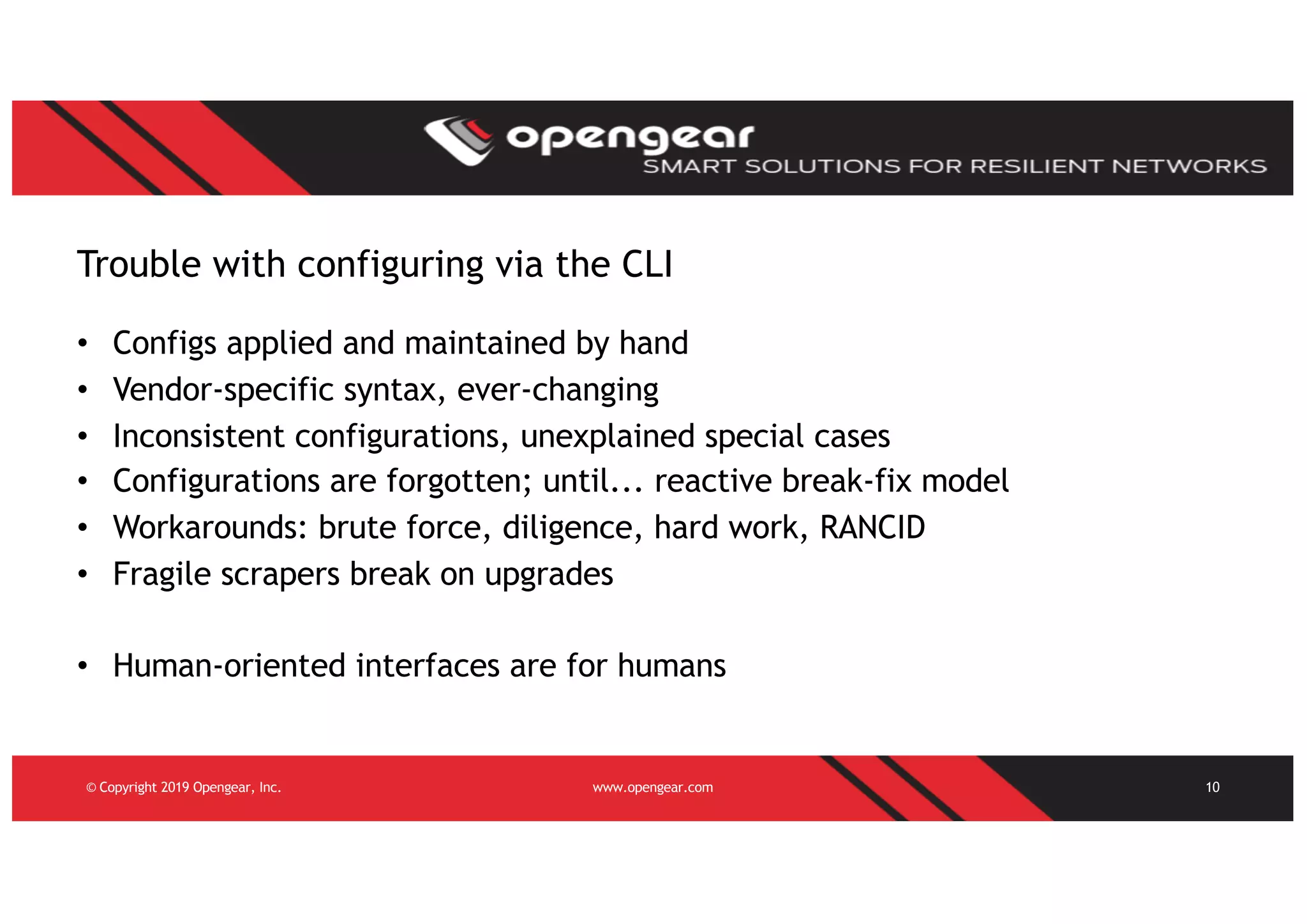 opengear
SMART SOLUTIONS FOR RESILIENT NETWORKS

Trouble with configuring via the CLI

• Configs applied and maintained by hand
• Vendor-specific syntax, ever-changing
• Inconsistent configurations, unexplained special cases
• Configurations are forgotten; until... reactive break-fix model
• Workarounds: brute force, diligence, hard work, RANCID
• Fragile scrapers break on upgrades

• Human-oriented interfaces are for humans

© Copyright 2019 Opengear, Inc.
www.opengear.com
10